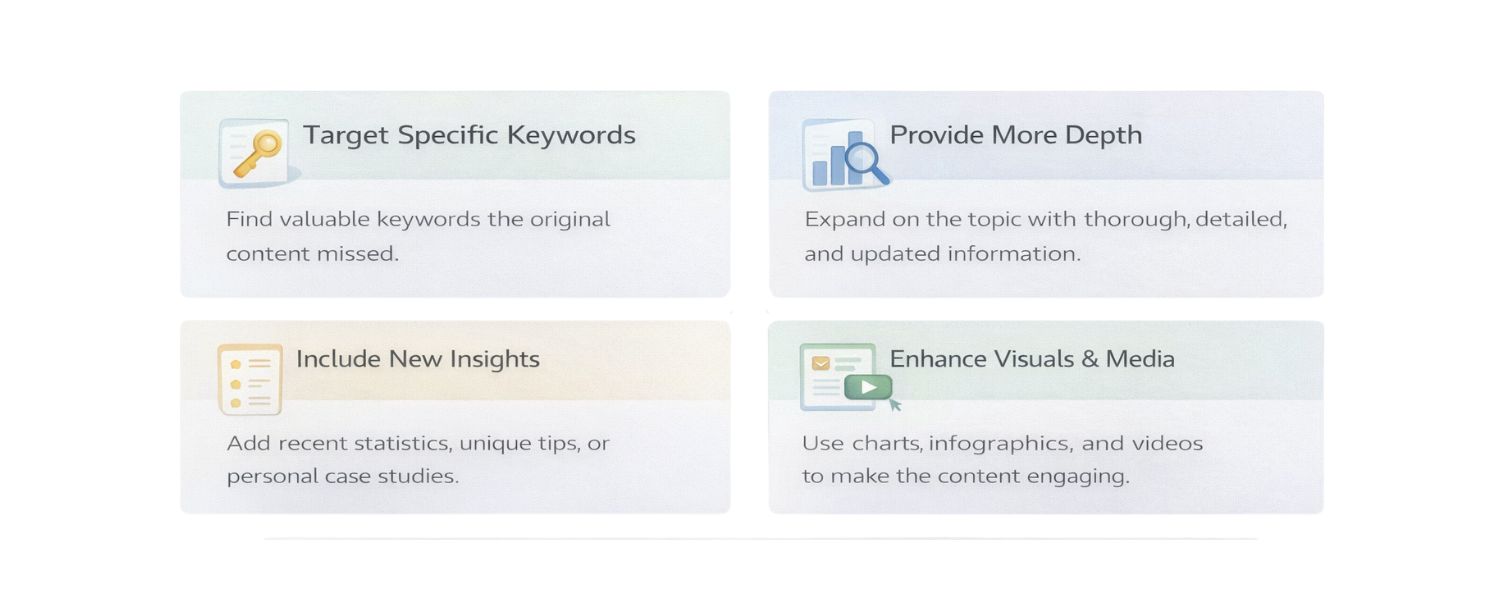 Target Specific Keywords

Find valuable keywords the original content missed.

Provide More Depth

Expand on the topic with thorough, detailed, and updated information.

Include New Insights

Add recent statistics, unique tips, or personal case studies.

Enhance Visuals & Media

Use charts, infographics, and videos to make the content engaging.